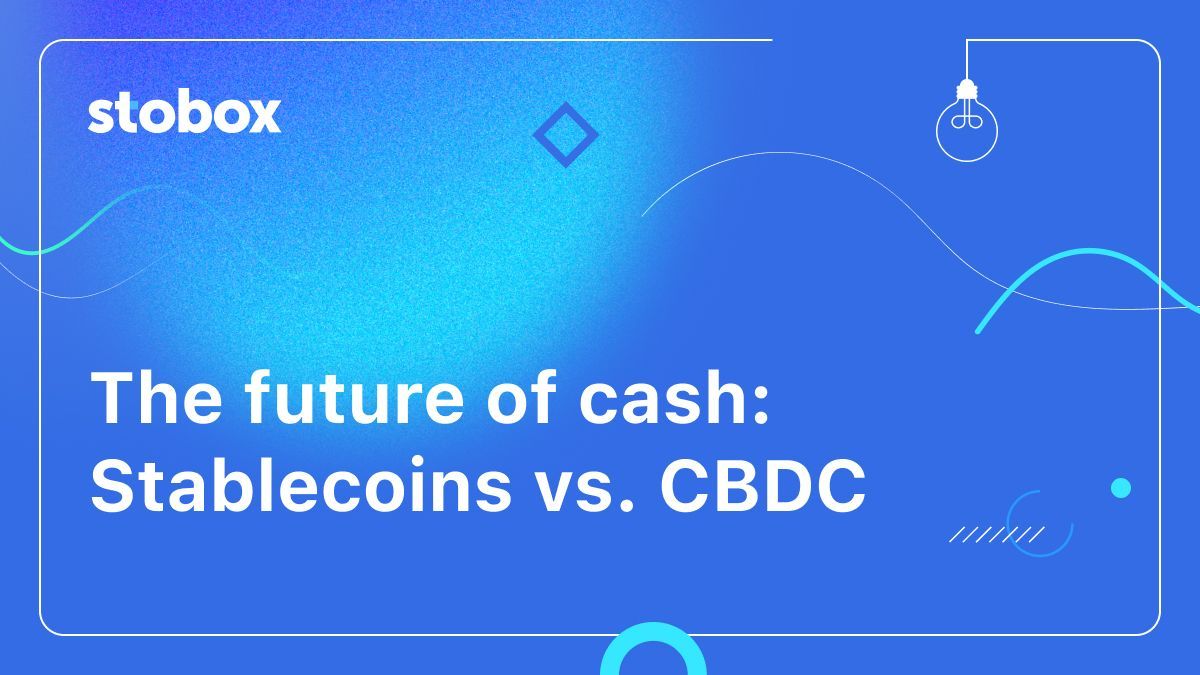 stobox

The future of cash: Stablecoins vs. CBDC